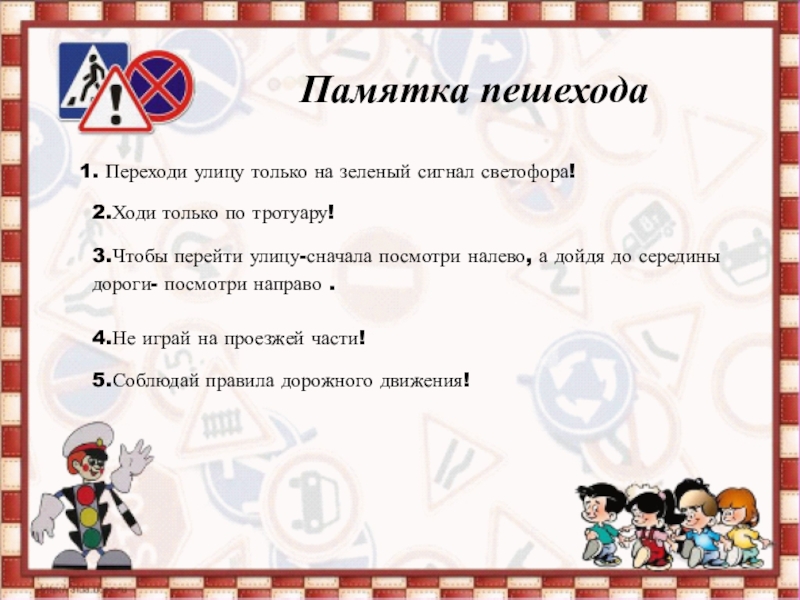 Памятка пешехода

1. Переходи улицу только на зеленый сигнал светофора!

2.Ходи только по тротуару!

3.Чтобы перейти улицу-сначала посмотри налево, а дойдя до середины дороги- посмотри направо .

4.Не играй на проезжей части!

5.Соблюдай правила дорожного движения!